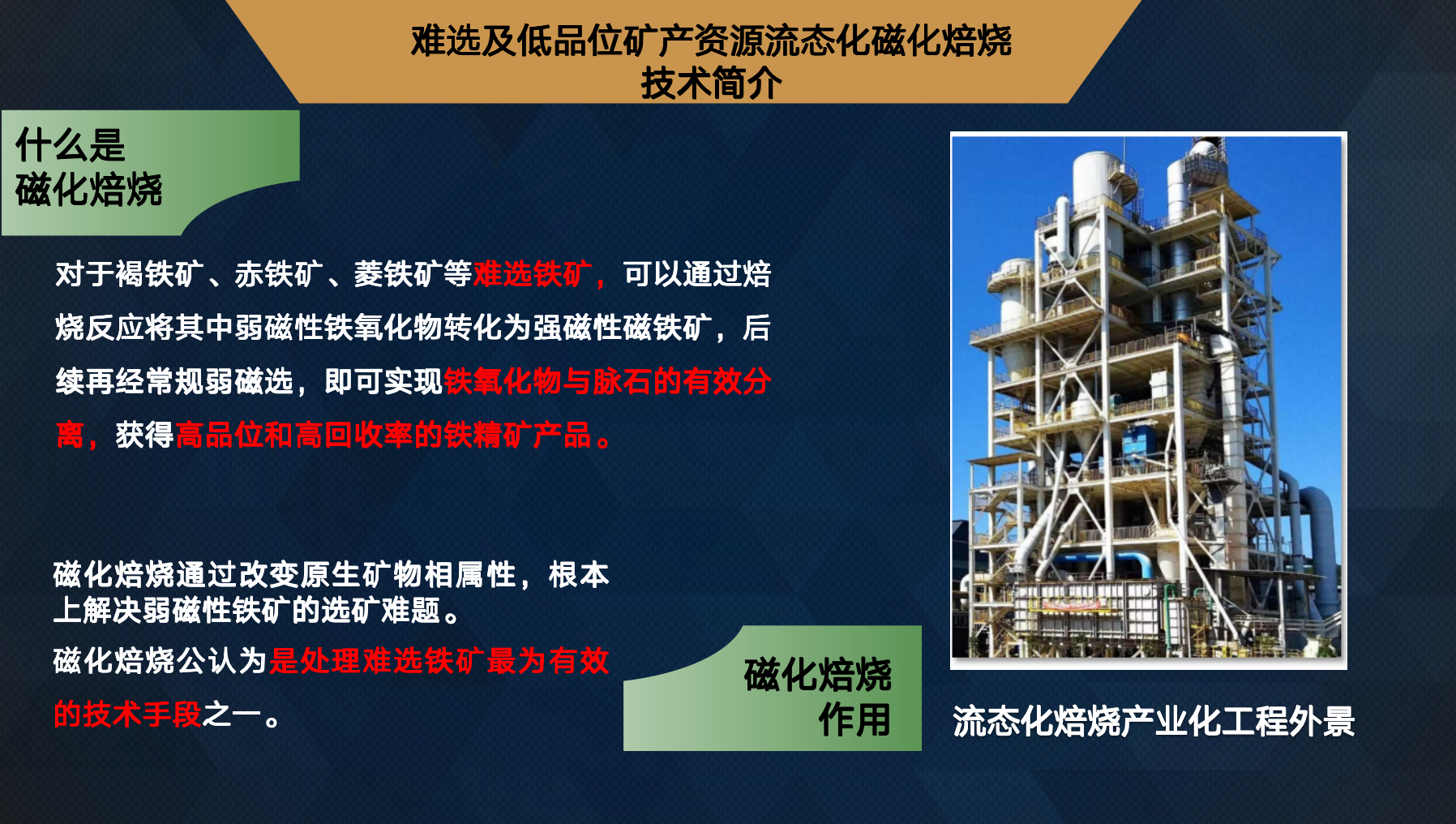 难选及低品位矿产资源流态化磁化焙烧
技术简介

什么是
磁化焙烧

对于褐铁矿、赤铁矿、菱铁矿等难选铁矿，可以通过焙烧反应将其中弱磁性铁氧化物转化为强磁性磁铁矿，后续再经常规弱磁选，即可实现铁氧化物与脉石的有效分离，获得高品位和高回收率的铁精矿产品。

磁化焙烧通过改变原生矿物相属性，根本上解决弱磁性铁矿的选矿难题。

磁化焙烧公认为是处理难选铁矿最为有效的技术手段之一。

磁化焙烧
作用

流态化焙烧产业化工程外景